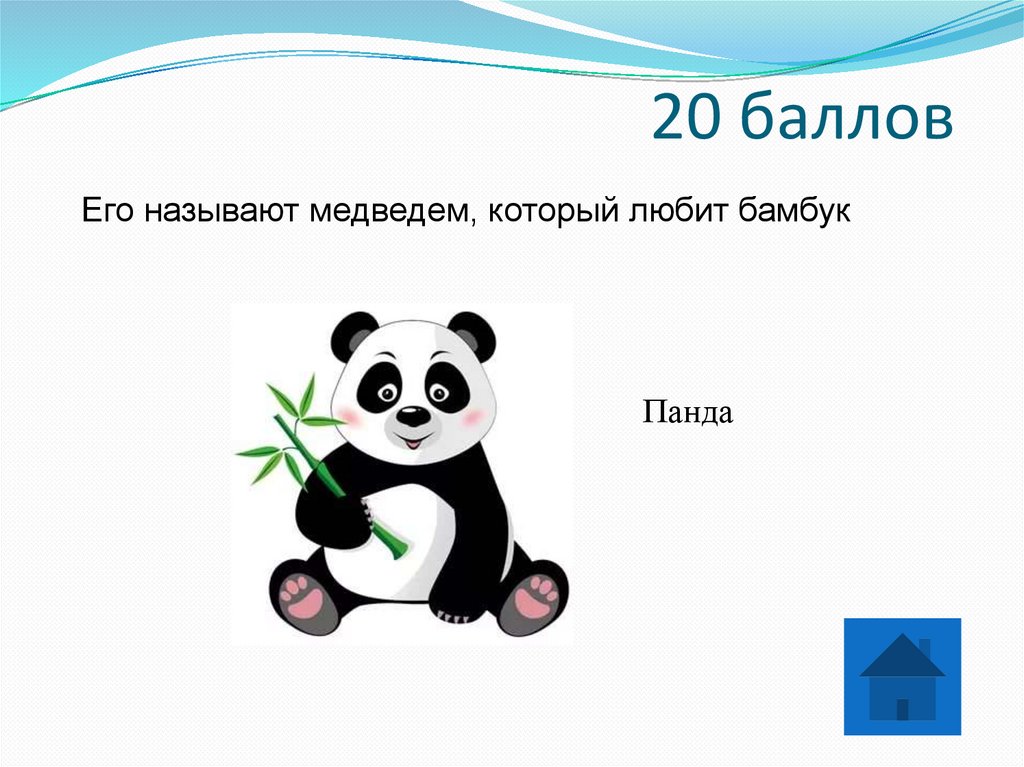 20 баллов

Его называют медведем, который любит бамбук

Панда